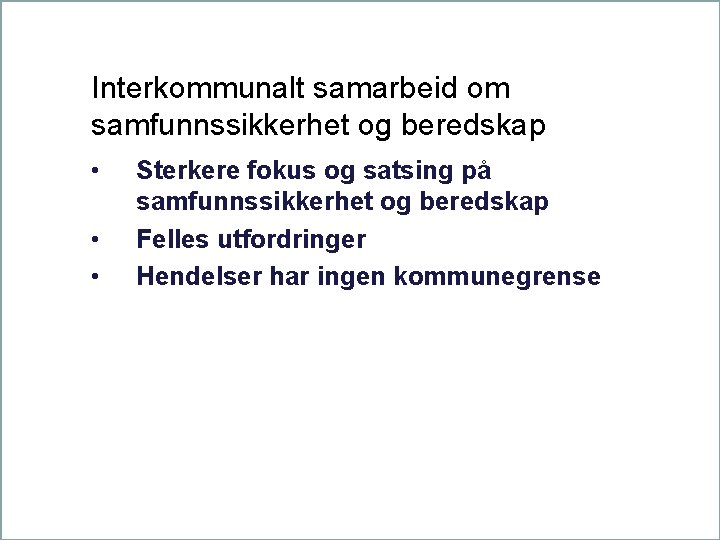 Interkommunalt samarbeid om samfunnssikkerhet og beredskap

• Sterkere fokus og satsing på samfunnssikkerhet og beredskap
• Felles utfordringer
• Hendelser har ingen kommunegrense